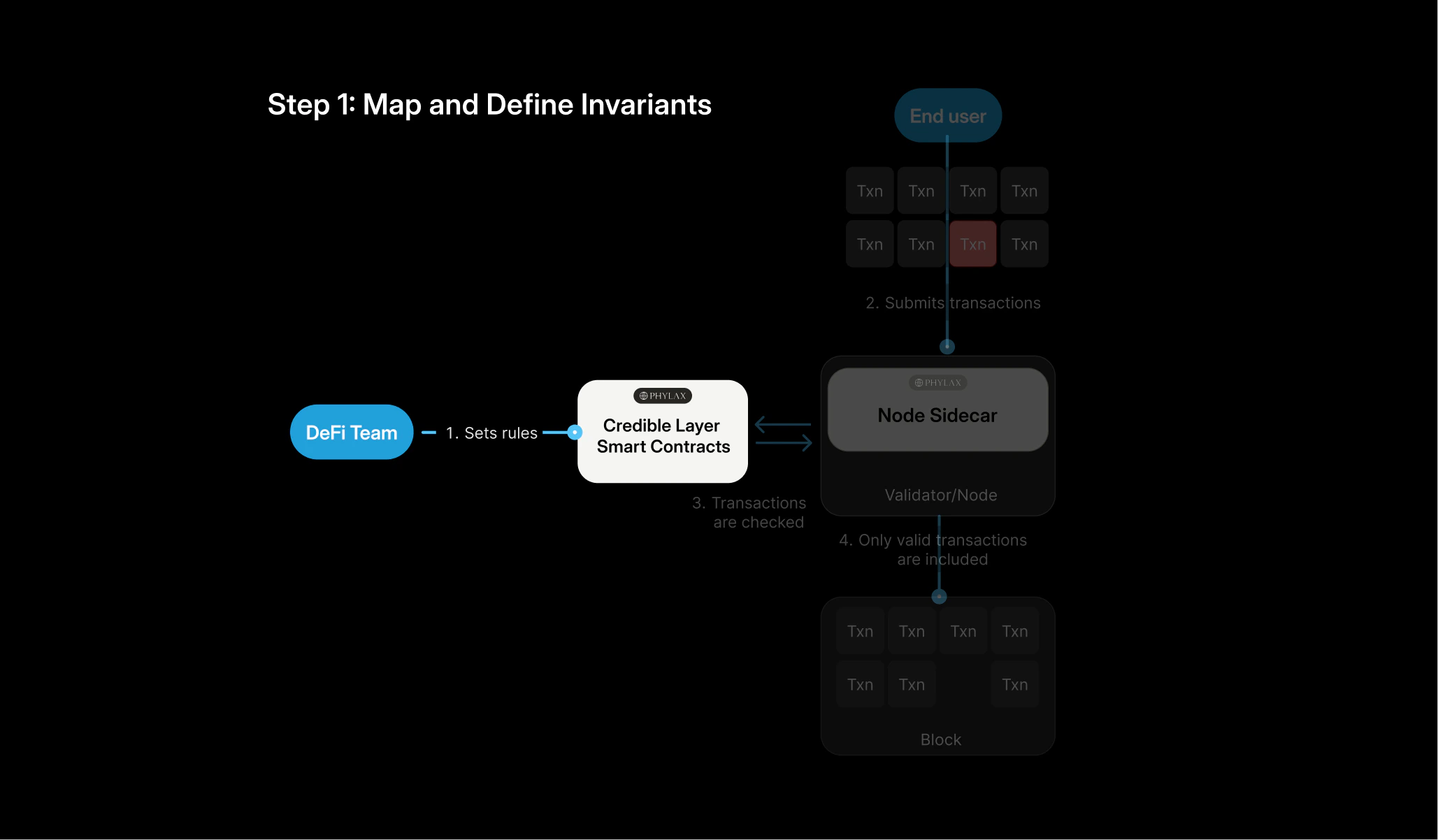 Step 1: Map and Define Invariants

End user

Txn Txn Txn Txn
Txn Txn Txn Txn

2. Submits transactions

DeFi Team

1. Sets rules

PHYLAX
Credible Layer Smart Contracts

PHYLAX
Node Sidecar

Validator/Node

3. Transactions are checked

4. Only valid transactions are included

Txn Txn Txn Txn
Txn Txn Txn

Block